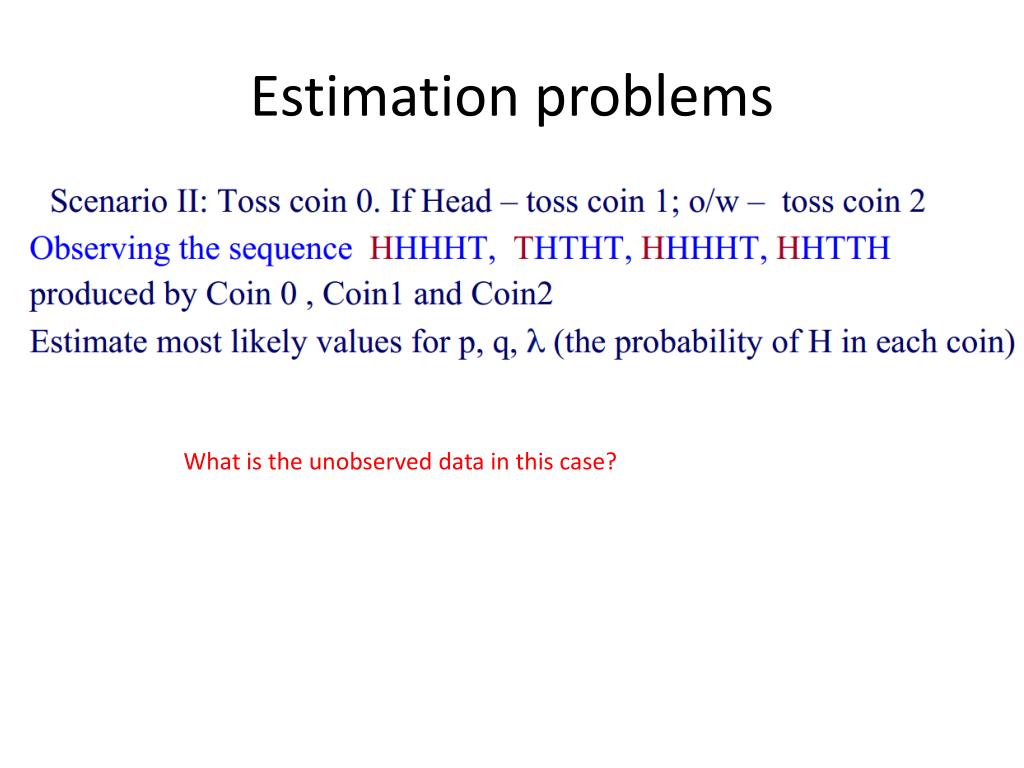 Estimation problems

Scenario II: Toss coin 0. If Head – toss coin 1; o/w – toss coin 2
Observing the sequence HHHHT, THTHT, HHHHT, HHTTH produced by Coin 0 , Coin1 and Coin2
Estimate most likely values for p, q, $\lambda$ (the probability of H in each coin)

What is the unobserved data in this case?